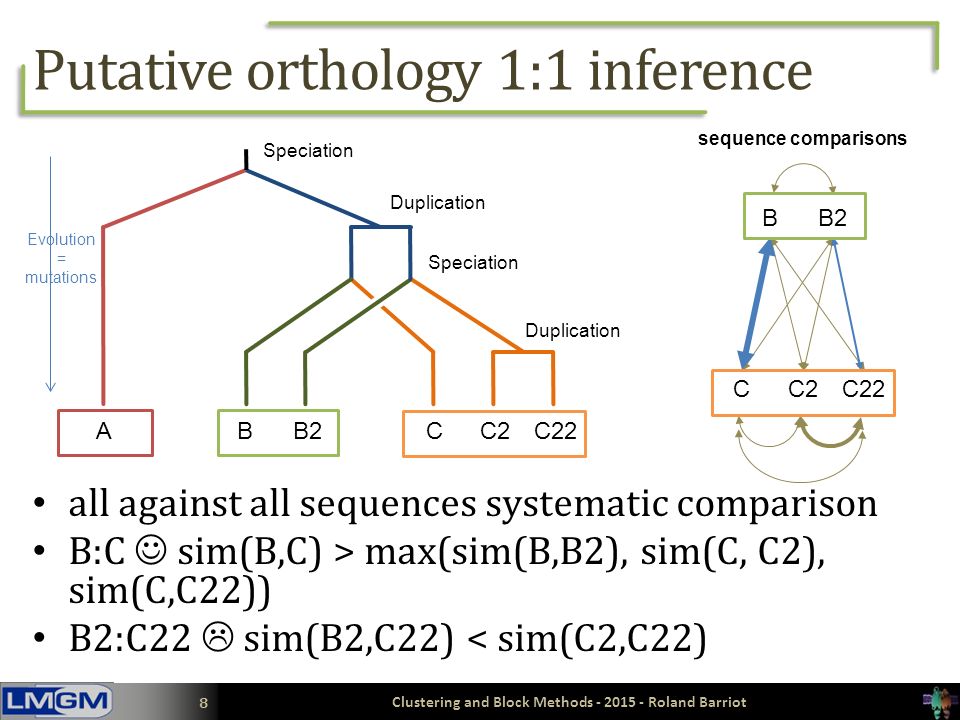 Putative orthology 1:1 inference

Evolution = mutations

Speciation

Duplication

Speciation

Duplication

A

B B2

C C2 C22

sequence comparisons

B B2

C C2 C22

• all against all sequences systematic comparison
• B:C ☺ sim(B,C) > max(sim(B,B2), sim(C, C2), sim(C,C22))
• B2:C22 ☹ sim(B2,C22) < sim(C2,C22)

LMGM

8

Clustering and Block Methods - 2015 - Roland Barriot